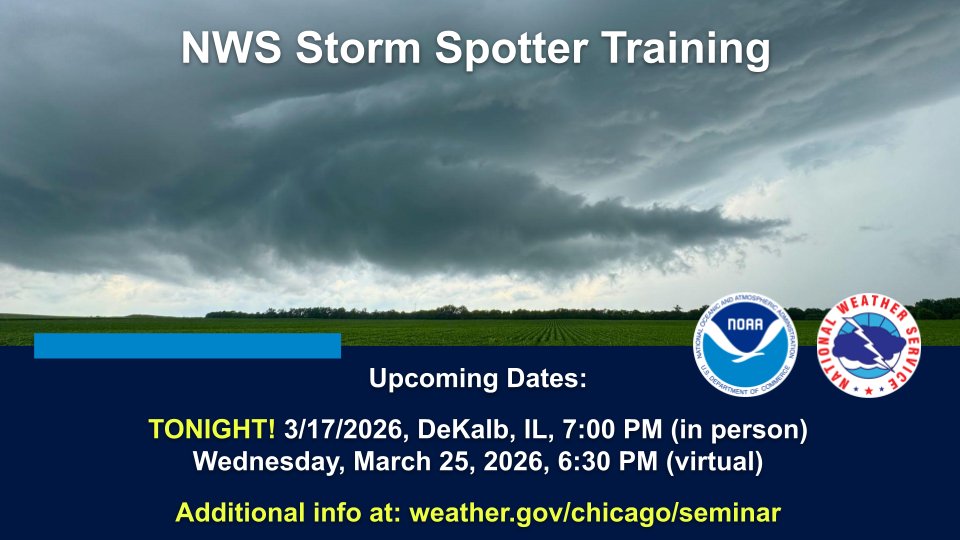 NWS Storm Spotter Training

NATIONAL OCEANIC AND ATMOSPHERIC ADMINISTRATION
NOAA
U.S. DEPARTMENT OF COMMERCE

NATIONAL WEATHER SERVICE

Upcoming Dates:

TONIGHT! 3/17/2026, DeKalb, IL, 7:00 PM (in person)
Wednesday, March 25, 2026, 6:30 PM (virtual)

Additional info at: weather.gov/chicago/seminar